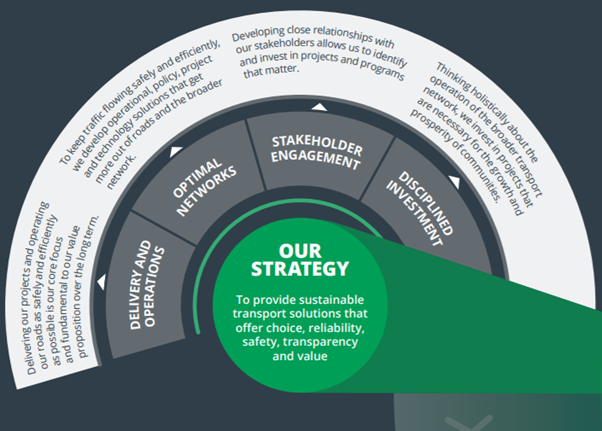 Delivering our projects and operating our roads as safely and efficiently as possible is our core focus and fundamental to our value proposition over the long term.

To keep traffic flowing safely and efficiently, we develop operational, policy, project and technology solutions that get more out of roads and the broader network.

Developing close relationships with our stakeholders allows us to identify and invest in projects and programs that matter.

Thinking holistically about the operation of the broader transport network, we invest in projects that are necessary for the growth and prosperity of communities.

DELIVERY AND OPERATIONS

OPTIMAL NETWORKS

STAKEHOLDER ENGAGEMENT

DISCIPLINED INVESTMENT

OUR STRATEGY

To provide sustainable transport solutions that offer choice, reliability, safety, transparency and value